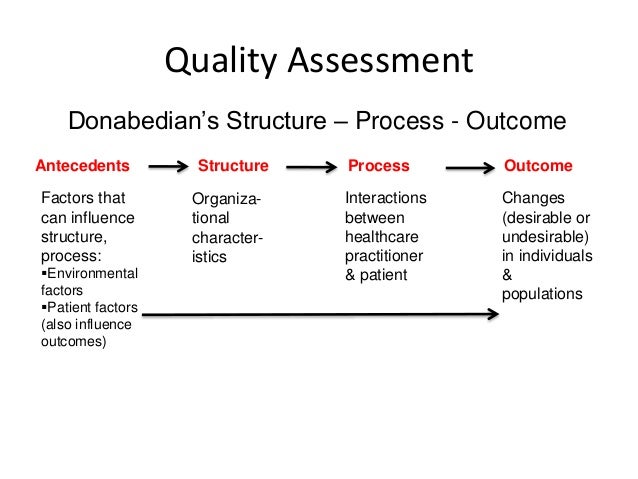 Quality Assessment

Donabedian's Structure – Process - Outcome

Antecedents → Structure → Process → Outcome

Factors that can influence structure, process:
▪Environmental factors
▪Patient factors (also influence outcomes)

Organizational characteristics

Interactions between healthcare practitioner & patient

Changes (desirable or undesirable) in individuals & populations